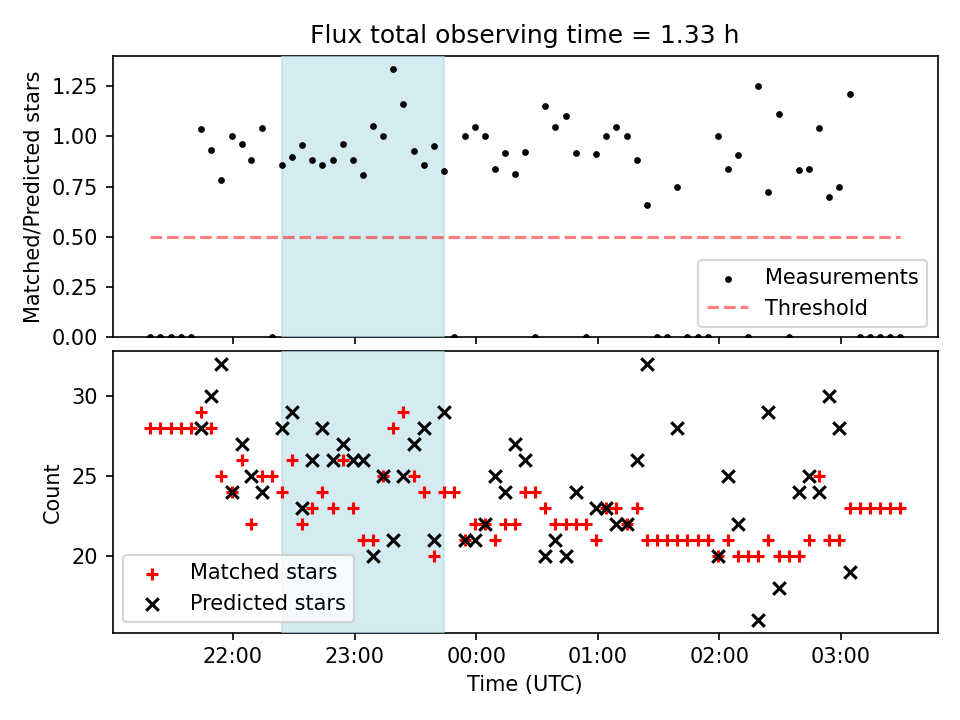 Flux total observing time = 1.33 h

Matched/Predicted stars

1.25
1.00
0.75
0.50
0.25
0.00

Measurements
Threshold

Count

30
25
20

Matched stars
Predicted stars

22:00
23:00
00:00
01:00
02:00
03:00

Time (UTC)